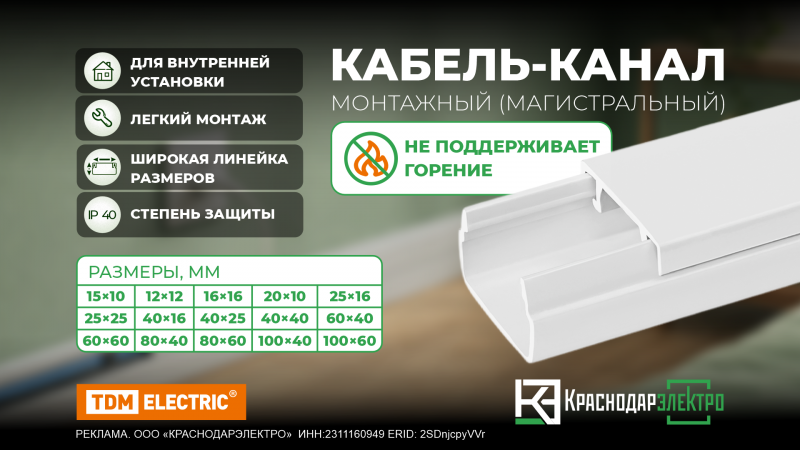 ДЛЯ ВНУТРЕННЕЙ УСТАНОВКИ

ЛЕГКИЙ МОНТАЖ

ШИРОКАЯ ЛИНЕЙКА РАЗМЕРОВ

IP 40 СТЕПЕНЬ ЗАЩИТЫ

КАБЕЛЬ-КАНАЛ

МОНТАЖНЫЙ (МАГИСТРАЛЬНЫЙ)

НЕ ПОДДЕРЖИВАЕТ ГОРЕНИЕ

РАЗМЕРЫ, ММ

| 15×10 | 12×12 | 16×16 | 20×10 | 25×16 |
|---|---|---|---|---|
| 25×25 | 40×16 | 40×25 | 40×40 | 60×40 |
| 60×60 | 80×40 | 80×60 | 100×40 | 100×60 |

TDM ELECTRIC®

КРАСНОДАРЭЛЕКТРО

РЕКЛАМА. ООО «КРАСНОДАРЭЛЕКТРО» ИНН:2311160949 ERID: 2SDnjcpyVVr